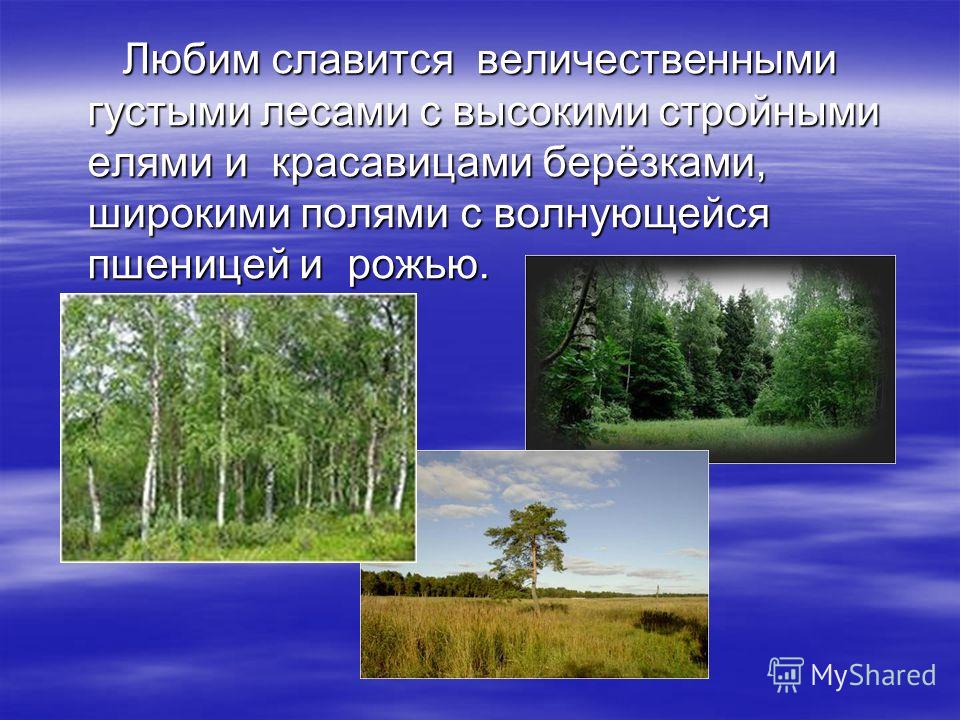 Любим славится величественными густыми лесами с высокими стройными елями и красавицами берёзками, широкими полями с волнующейся пшеницей и рожью.

MyShared